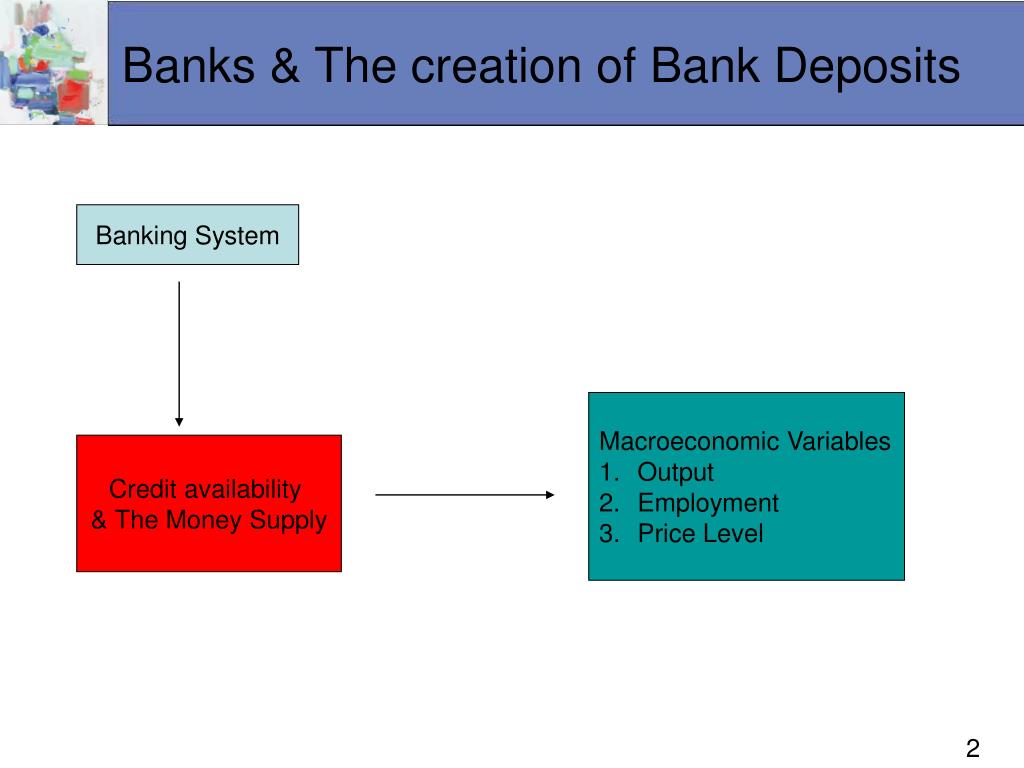 Banks & The creation of Bank Deposits

Banking System

Credit availability
& The Money Supply

Macroeconomic Variables
1. Output
2. Employment
3. Price Level

2